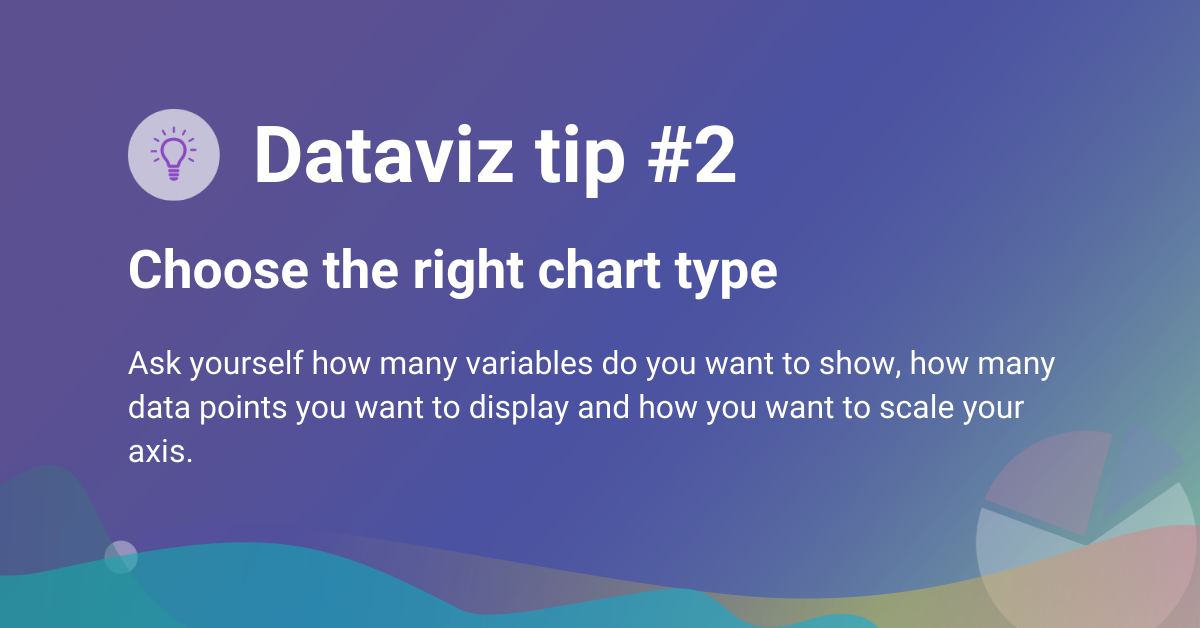 Dataviz tip #2

Choose the right chart type

Ask yourself how many variables do you want to show, how many data points you want to display and how you want to scale your axis.